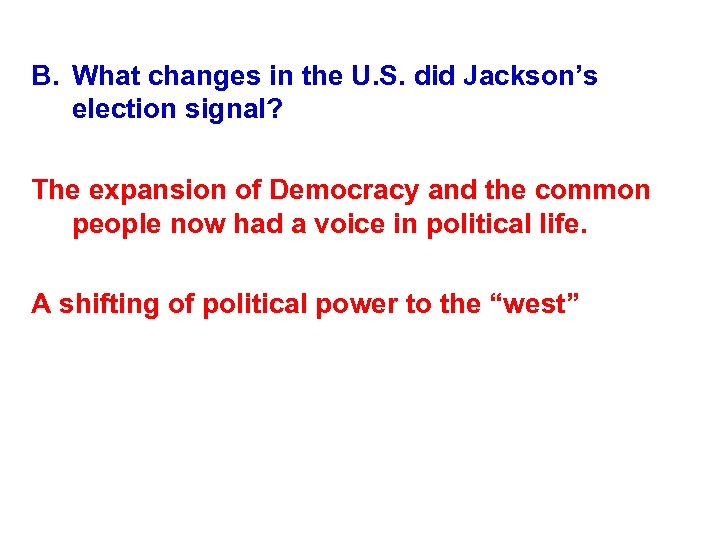 B. What changes in the U.S. did Jackson’s election signal?

The expansion of Democracy and the common people now had a voice in political life.

A shifting of political power to the “west”